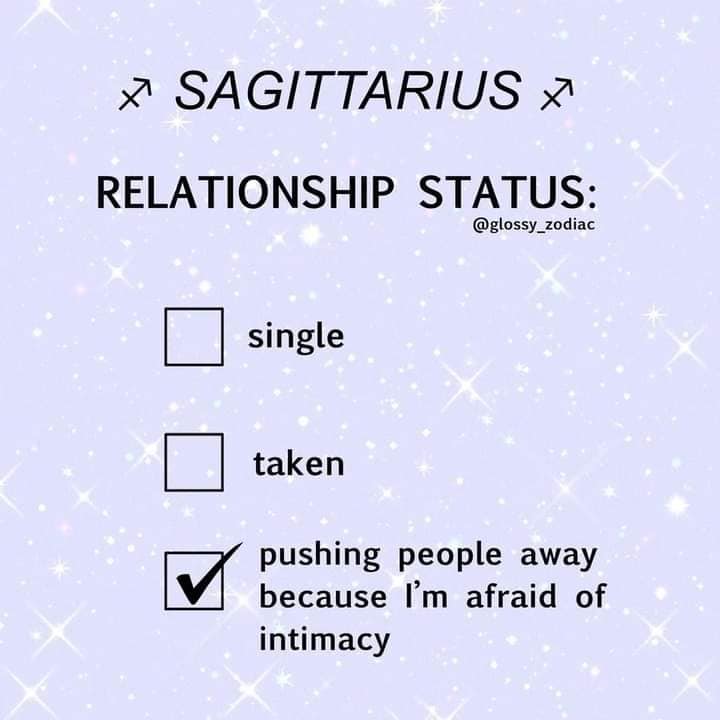 ♐ SAGITTARIUS ♐

RELATIONSHIP STATUS:

@glossy_zodiac

☐ single

☐ taken

☑ pushing people away because I'm afraid of intimacy